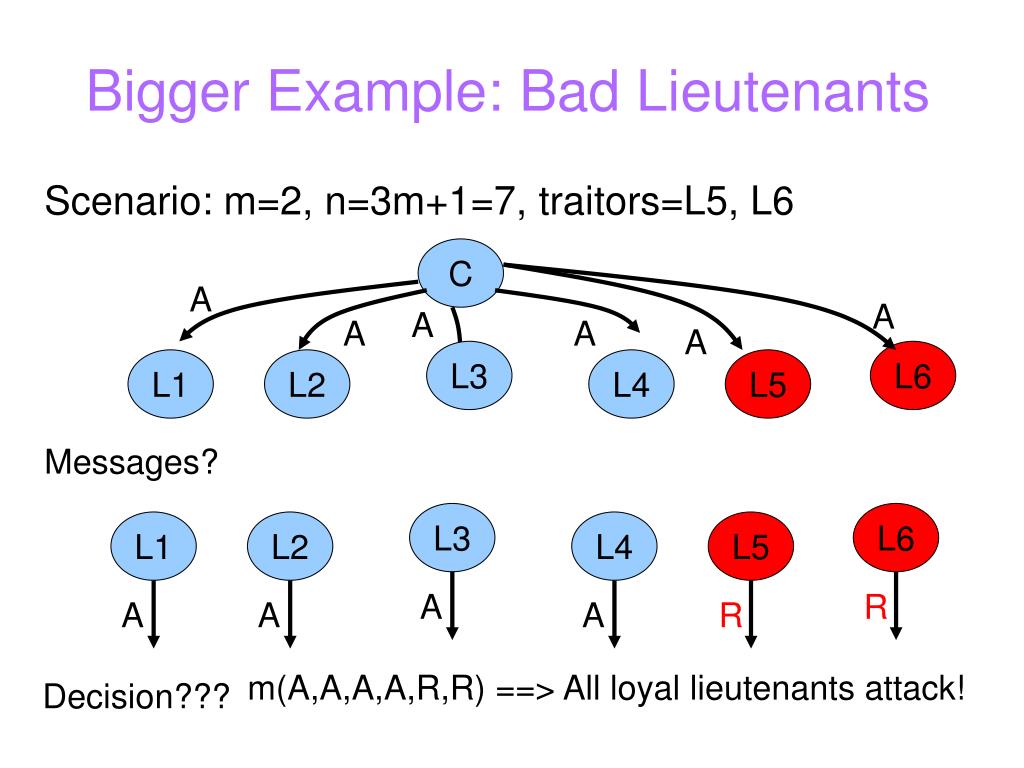 Bigger Example: Bad Lieutenants

Scenario: m=2, n=3m+1=7, traitors=L5, L6

C

A A A A A A

L1 L2 L3 L4 L5 L6

Messages?

L1 L2 L3 L4 L5 L6

A A A A R R

Decision??? m(A,A,A,A,R,R) ==> All loyal lieutenants attack!